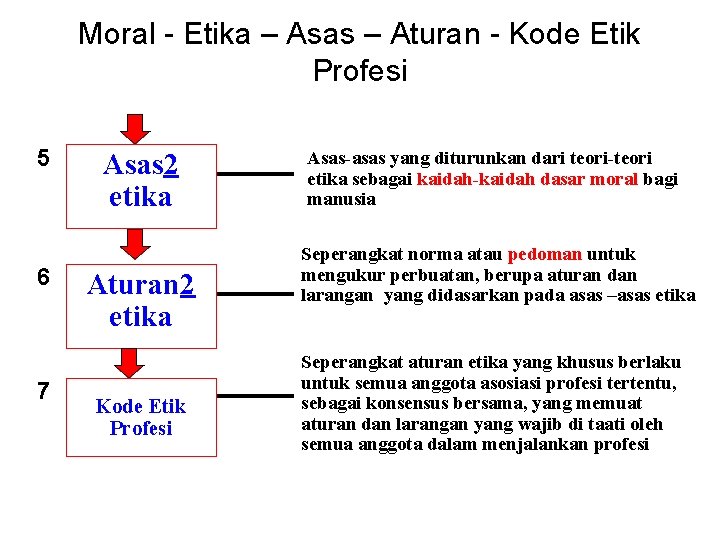 Moral - Etika – Asas – Aturan - Kode Etik Profesi

5

Asas2 etika

Asas-asas yang diturunkan dari teori-teori etika sebagai kaidah-kaidah dasar moral bagi manusia

6

Aturan2 etika

Seperangkat norma atau pedoman untuk mengukur perbuatan, berupa aturan dan larangan yang didasarkan pada asas –asas etika

7

Kode Etik Profesi

Seperangkat aturan etika yang khusus berlaku untuk semua anggota asosiasi profesi tertentu, sebagai konsensus bersama, yang memuat aturan dan larangan yang wajib di taati oleh semua anggota dalam menjalankan profesi